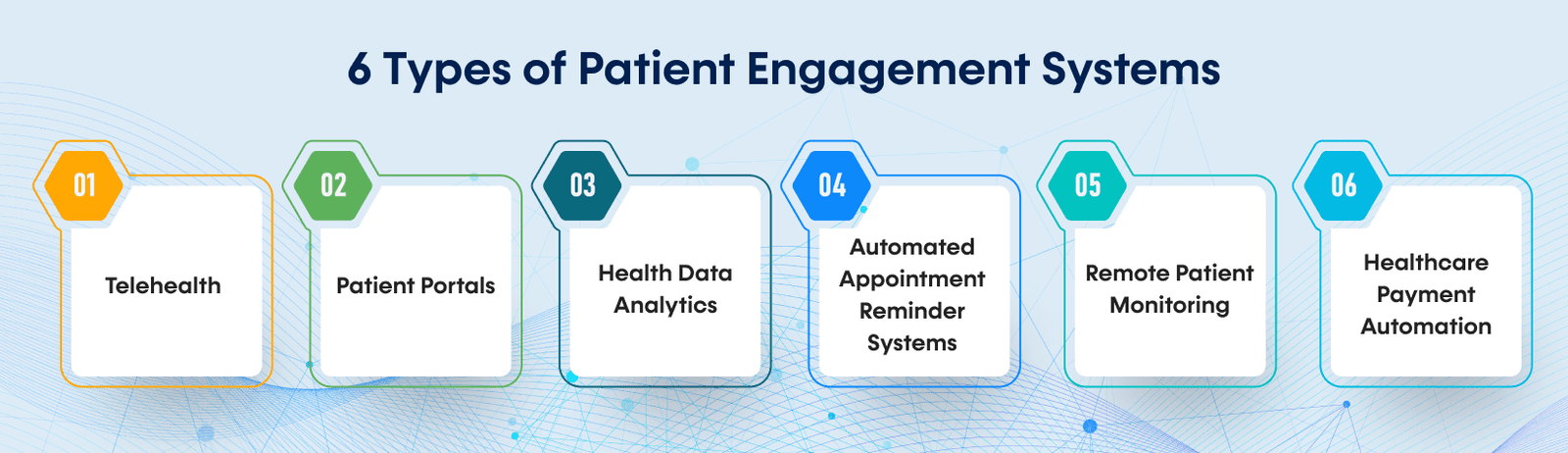 6 Types of Patient Engagement Systems

01
Telehealth

02
Patient Portals

03
Health Data Analytics

04
Automated Appointment Reminder Systems

05
Remote Patient Monitoring

06
Healthcare Payment Automation